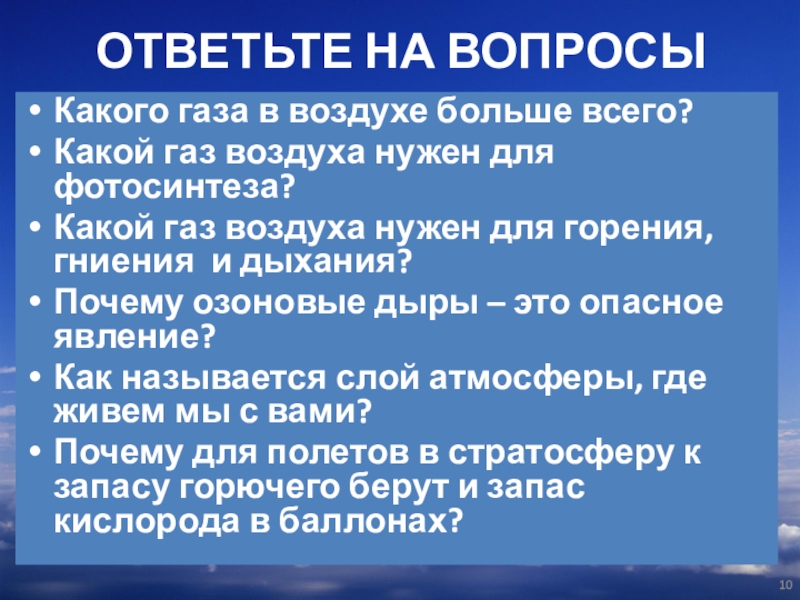 ОТВЕТЬТЕ НА ВОПРОСЫ

• Какого газа в воздухе больше всего?
• Какой газ воздуха нужен для фотосинтеза?
• Какой газ воздуха нужен для горения, гниения  и дыхания?
• Почему озоновые дыры – это опасное явление?
• Как называется слой атмосферы, где живем мы с вами?
• Почему для полетов в стратосферу к запасу горючего берут и запас кислорода в баллонах?

10